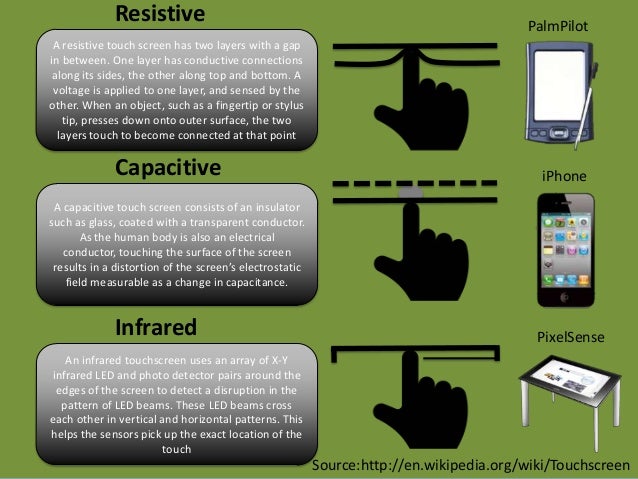 Resistive

A resistive touch screen has two layers with a gap in between. One layer has conductive connections along its sides, the other along top and bottom. A voltage is applied to one layer, and sensed by the other. When an object, such as a fingertip or stylus tip, presses down onto outer surface, the two layers touch to become connected at that point

PalmPilot

Capacitive

A capacitive touch screen consists of an insulator such as glass, coated with a transparent conductor. As the human body is also an electrical conductor, touching the surface of the screen results in a distortion of the screen's electrostatic field measurable as a change in capacitance.

iPhone

Infrared

An infrared touchscreen uses an array of X-Y infrared LED and photo detector pairs around the edges of the screen to detect a disruption in the pattern of LED beams. These LED beams cross each other in vertical and horizontal patterns. This helps the sensors pick up the exact location of the touch

PixelSense

Source:http://en.wikipedia.org/wiki/Touchscreen